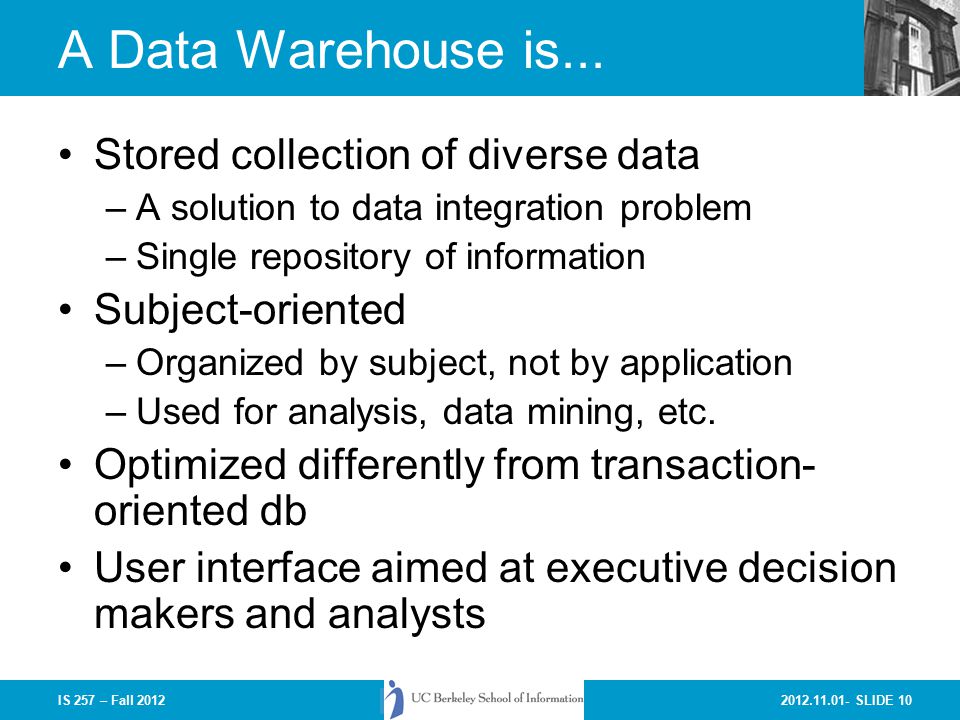 A Data Warehouse is...

• Stored collection of diverse data
– A solution to data integration problem
– Single repository of information
• Subject-oriented
– Organized by subject, not by application
– Used for analysis, data mining, etc.
• Optimized differently from transaction-oriented db
• User interface aimed at executive decision makers and analysts

IS 257 – Fall 2012

UC Berkeley School of Information

2012.11.01- SLIDE 10